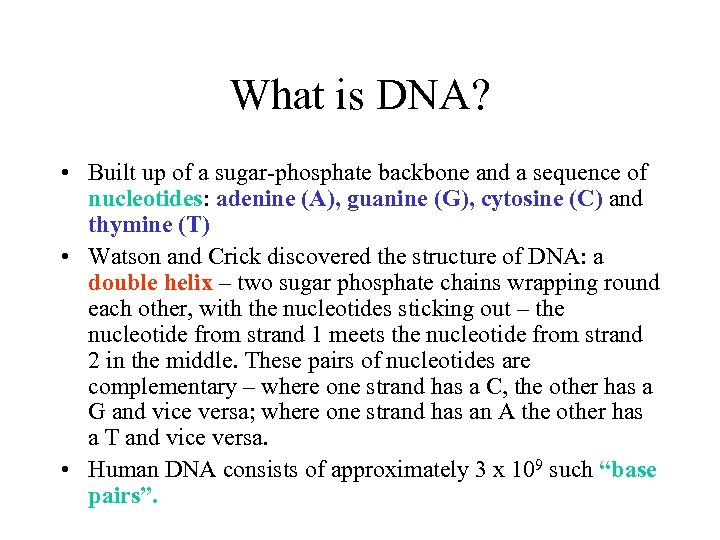 What is DNA?

• Built up of a sugar-phosphate backbone and a sequence of nucleotides: adenine (A), guanine (G), cytosine (C) and thymine (T)

• Watson and Crick discovered the structure of DNA: a double helix – two sugar phosphate chains wrapping round each other, with the nucleotides sticking out – the nucleotide from strand 1 meets the nucleotide from strand 2 in the middle. These pairs of nucleotides are complementary – where one strand has a C, the other has a G and vice versa; where one strand has an A the other has a T and vice versa.

• Human DNA consists of approximately 3 x $10^9$ such “base pairs”.